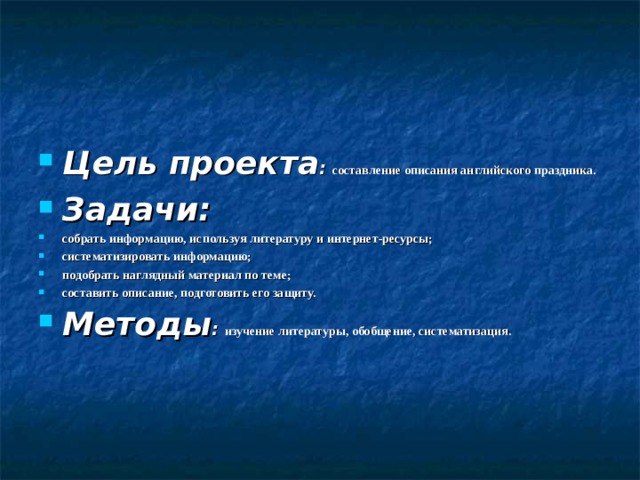 Цель проекта: составление описания английского праздника.

Задачи:

собрать информацию, используя литературу и интернет-ресурсы;

систематизировать информацию;

подобрать наглядный материал по теме;

составить описание, подготовить его защиту.

Методы: изучение литературы, обобщение, систематизация.